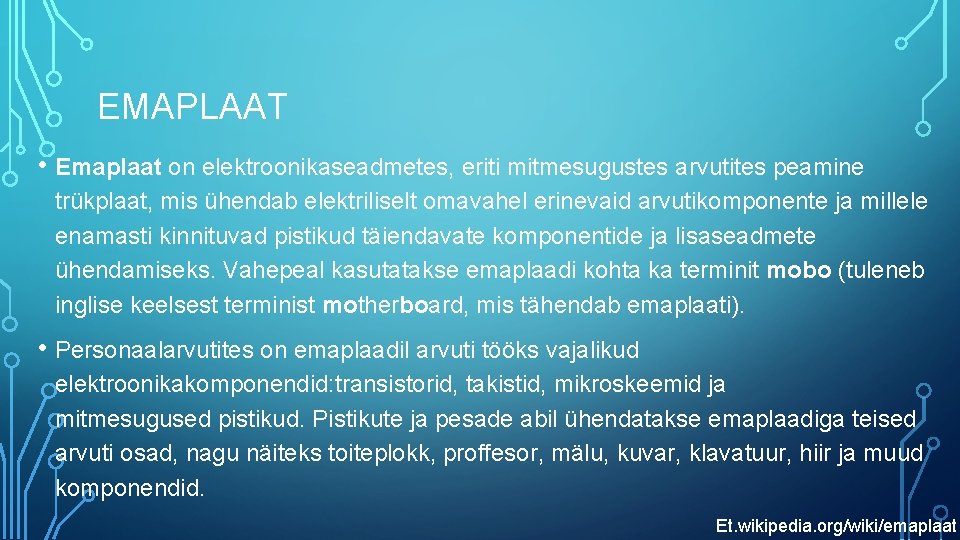 EMAPLAAT

• Emaplaat on elektroonikaseadmetes, eriti mitmesugustes arvutites peamine trükplaat, mis ühendab elektriliselt omavahel erinevaid arvutikomponente ja millele enamasti kinnituvad pistikud täiendavate komponentide ja lisaseadmete ühendamiseks. Vahepeal kasutatakse emaplaadi kohta ka terminit mobo (tuleneb inglise keelsest terminist motherboard, mis tähendab emaplaati).

• Personaalarvutites on emaplaadil arvuti tööks vajalikud elektroonikakomponendid:transistorid, takistid, mikroskeemid ja mitmesugused pistikud. Pistikute ja pesade abil ühendatakse emaplaadiga teised arvuti osad, nagu näiteks toiteplokk, proffesor, mälu, kuvar, klavatuur, hiir ja muud komponendid.

Et.wikipedia.org/wiki/emaplaat